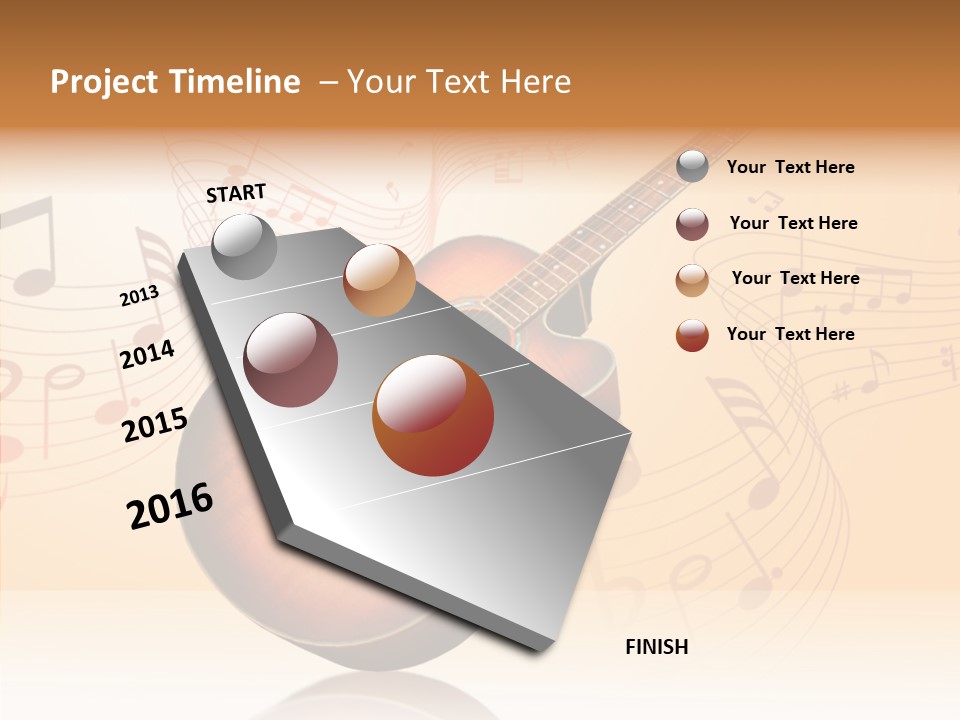 Project Timeline – Your Text Here

START

2013

2014

2015

2016

FINISH

Your Text Here

Your Text Here

Your Text Here

Your Text Here